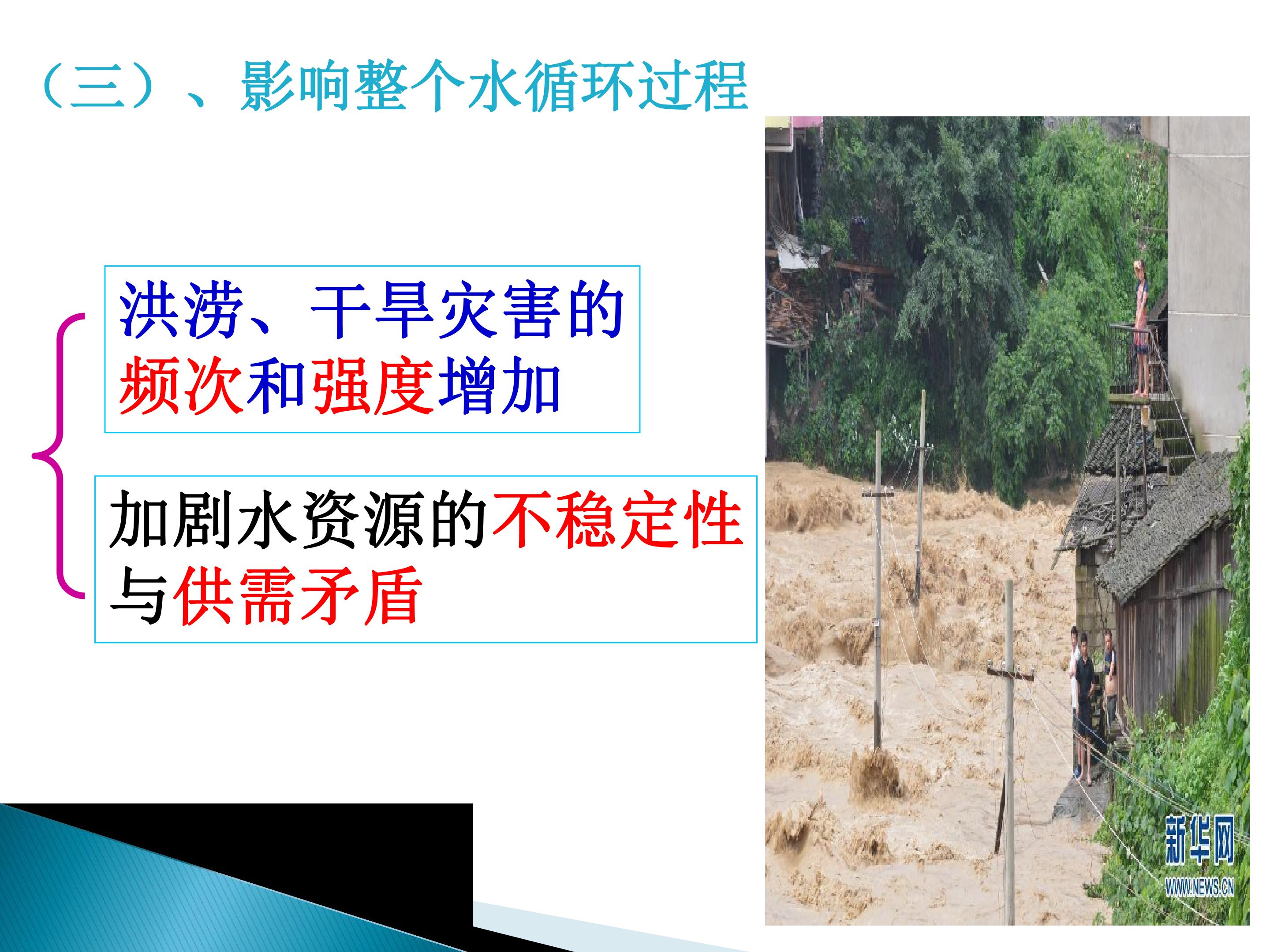 （三）、影响整个水循环过程

洪涝、干旱灾害的频次和强度增加

加剧水资源的不稳定性与供需矛盾

新华网
WWW.NEWS.CN